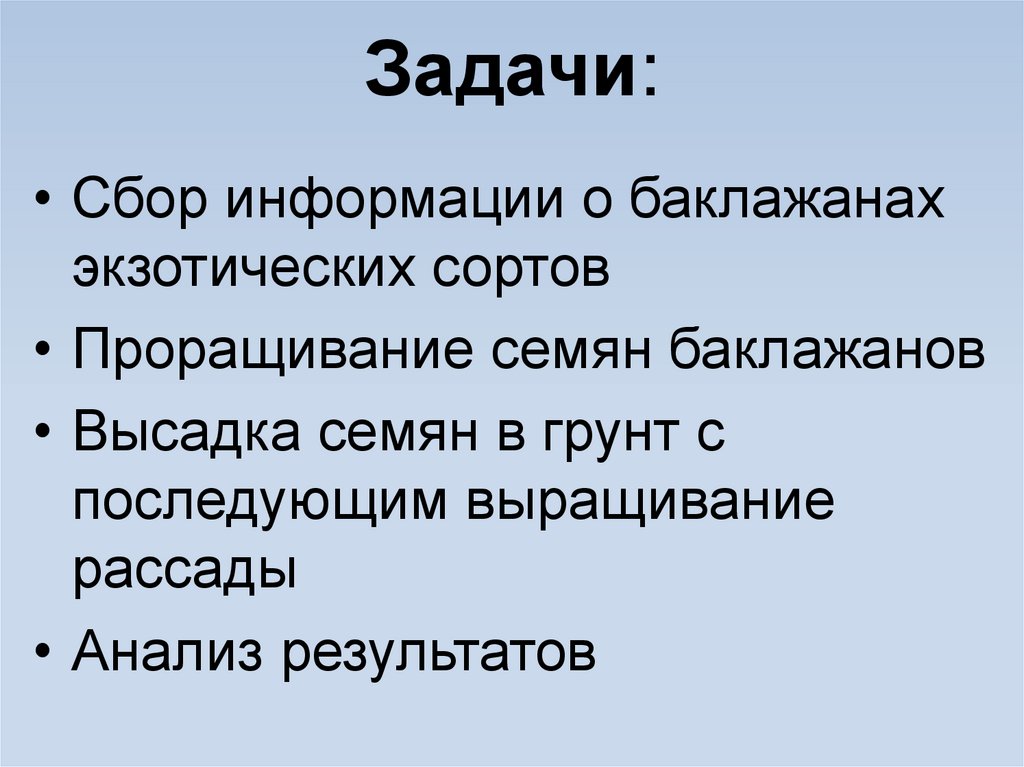 Задачи:

• Сбор информации о баклажанах экзотических сортов
• Проращивание семян баклажанов
• Высадка семян в грунт с последующим выращивание рассады
• Анализ результатов